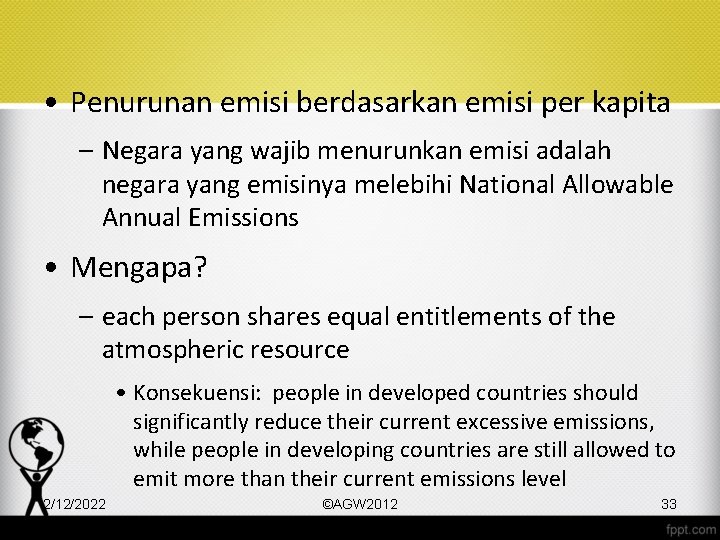 • Penurunan emisi berdasarkan emisi per kapita

– Negara yang wajib menurunkan emisi adalah negara yang emisinya melebihi National Allowable Annual Emissions

• Mengapa?

– each person shares equal entitlements of the atmospheric resource

• Konsekuensi: people in developed countries should significantly reduce their current excessive emissions, while people in developing countries are still allowed to emit more than their current emissions level

2/12/2022 ©AGW2012 33

fppt.com